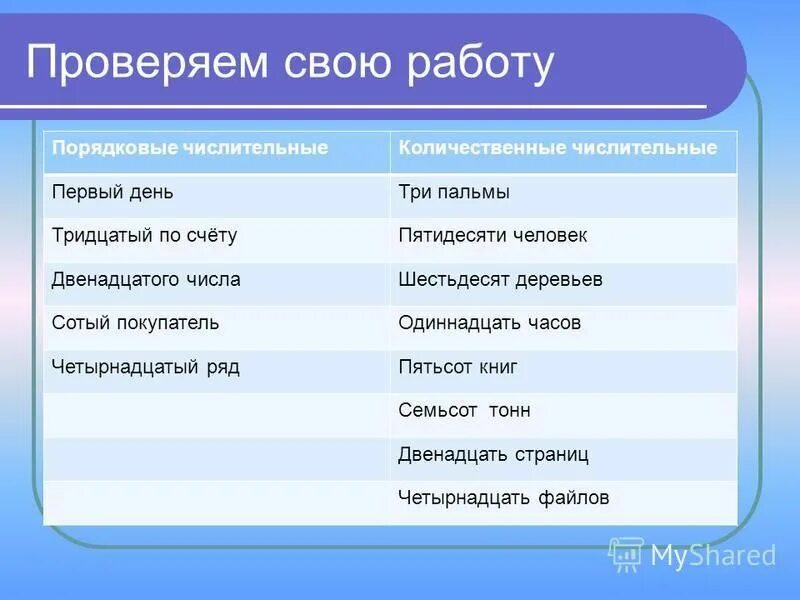 Проверяем свою работу

| Порядковые числительные | Количественные числительные |
|---|---|
| Первый день | Три пальмы |
| Тридцатый по счёту | Пятидесяти человек |
| Двенадцатого числа | Шестьдесят деревьев |
| Сотый покупатель | Одиннадцать часов |
| Четырнадцатый ряд | Пятьсот книг |
| | Семьсот тонн |
| | Двенадцать страниц |
| | Четырнадцать файлов |

MyShared